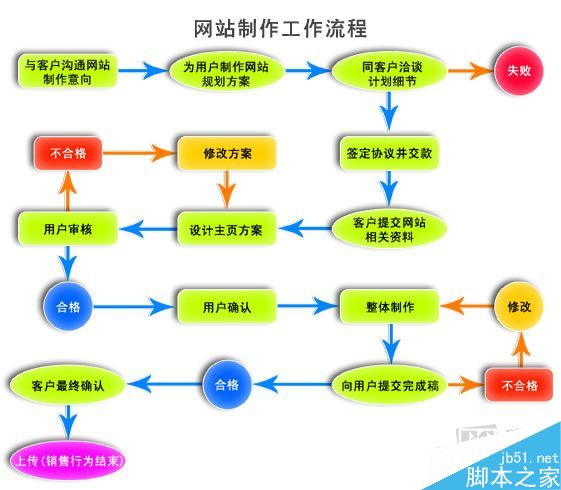 网站制作工作流程

与客户沟通网站制作意向

为用户制作网站规划方案

同客户洽谈计划细节

失败

签定协议并交款

客户提交网站相关资料

设计主页方案

修改方案

不合格

用户审核

合格

用户确认

整体制作

修改

向用户提交完成稿

不合格

合格

客户最终确认

上传（销售行为结束）

jb51.net
脚本之家